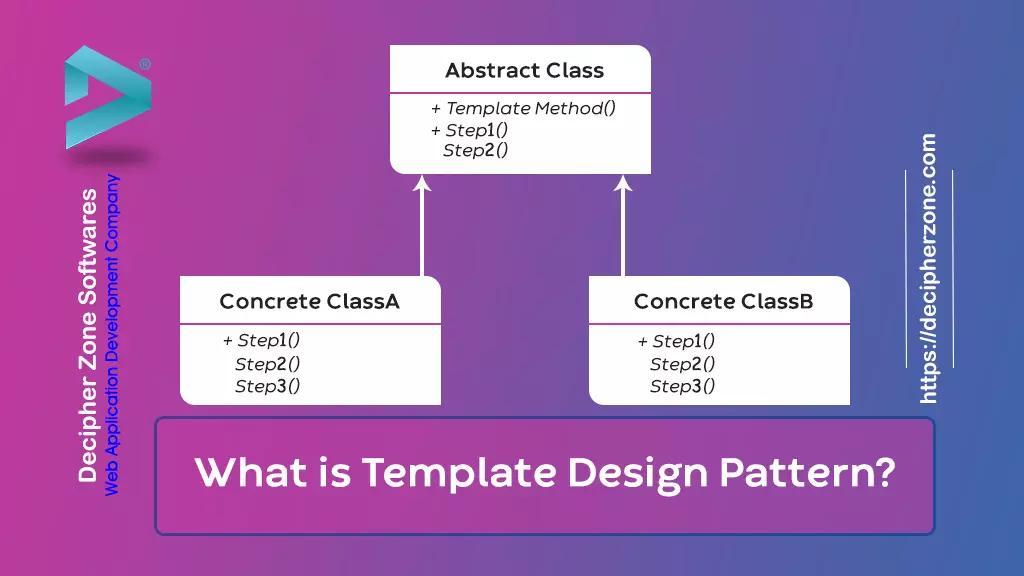 Decipher Zone Softwares
Web Application Development Company

Abstract Class
+ Template Method()
+ Step1()
Step2()

Concrete ClassA
+ Step1()
Step2()
Step3()

Concrete ClassB
+ Step1()
Step2()
Step3()

https://decipherzone.com

What is Template Design Pattern?